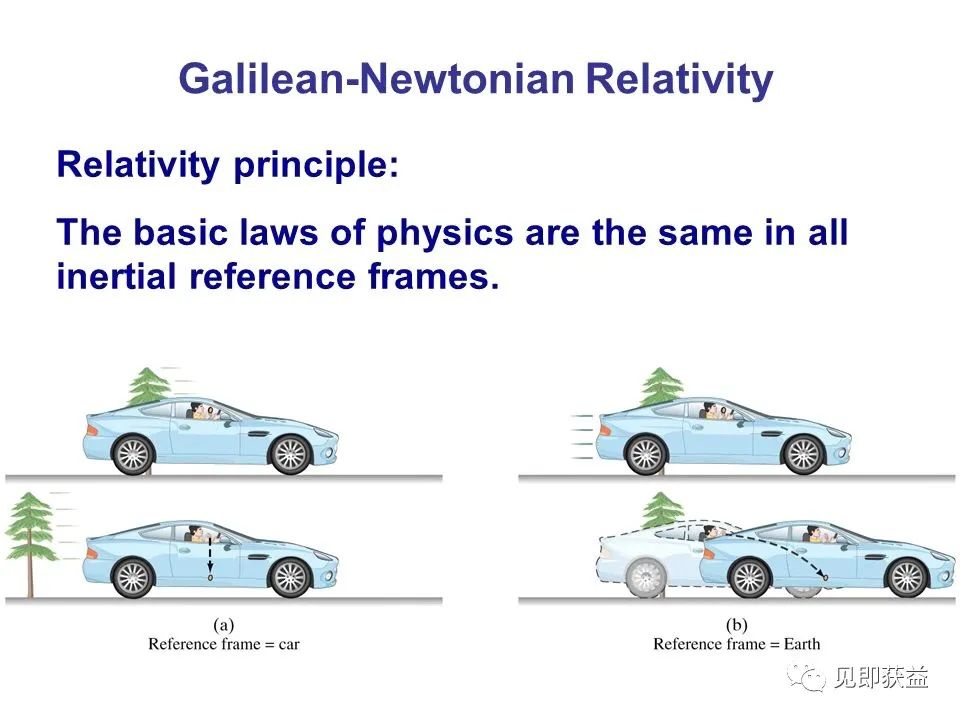 Galilean-Newtonian Relativity

Relativity principle:

The basic laws of physics are the same in all inertial reference frames.

(a)
Reference frame = car

(b)
Reference frame = Earth

见即获益